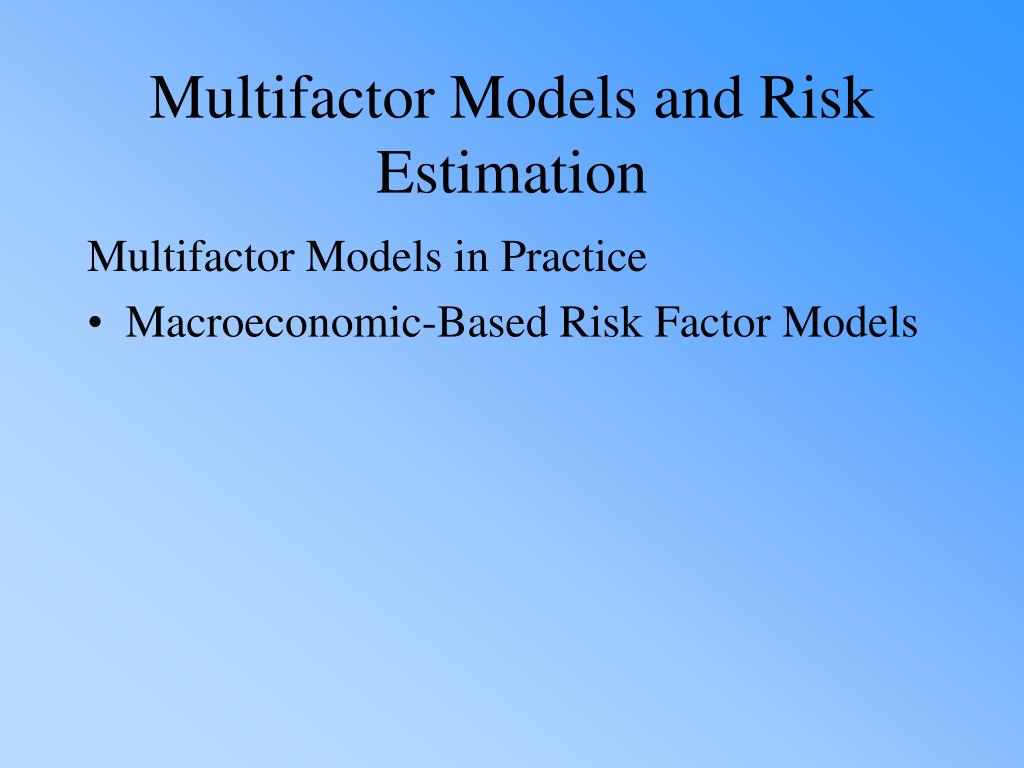 Multifactor Models and Risk Estimation

Multifactor Models in Practice

• Macroeconomic-Based Risk Factor Models